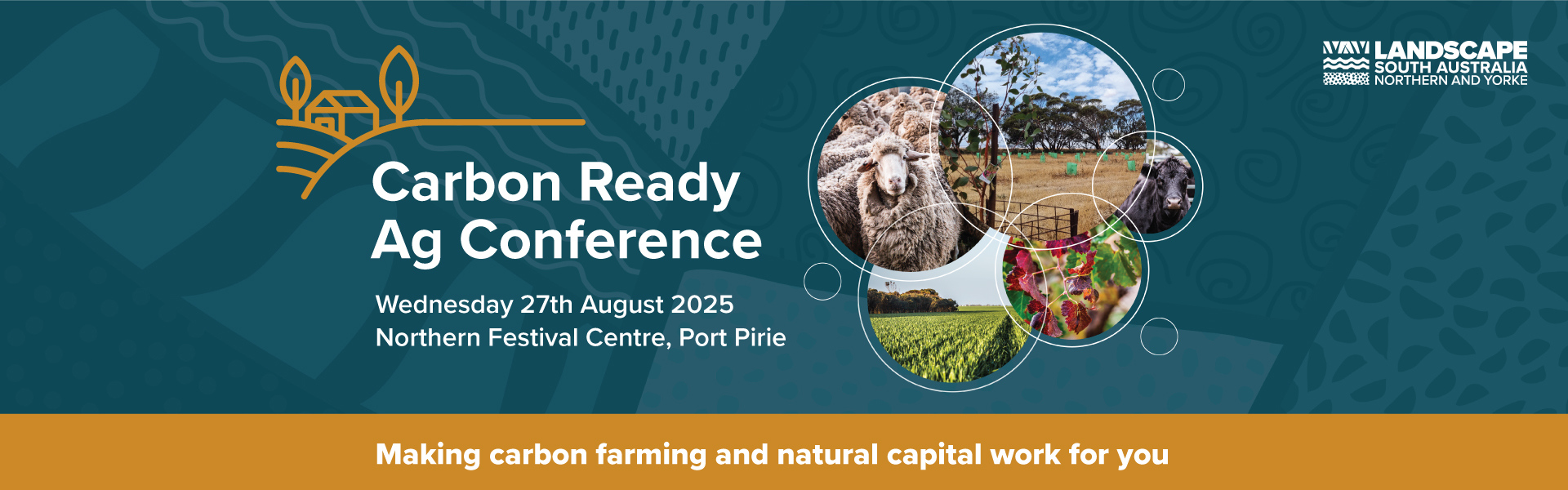 LANDSCAPE
SOUTH AUSTRALIA
NORTHERN AND YORKE

Carbon Ready Ag Conference

Wednesday 27th August 2025
Northern Festival Centre, Port Pirie

Making carbon farming and natural capital work for you